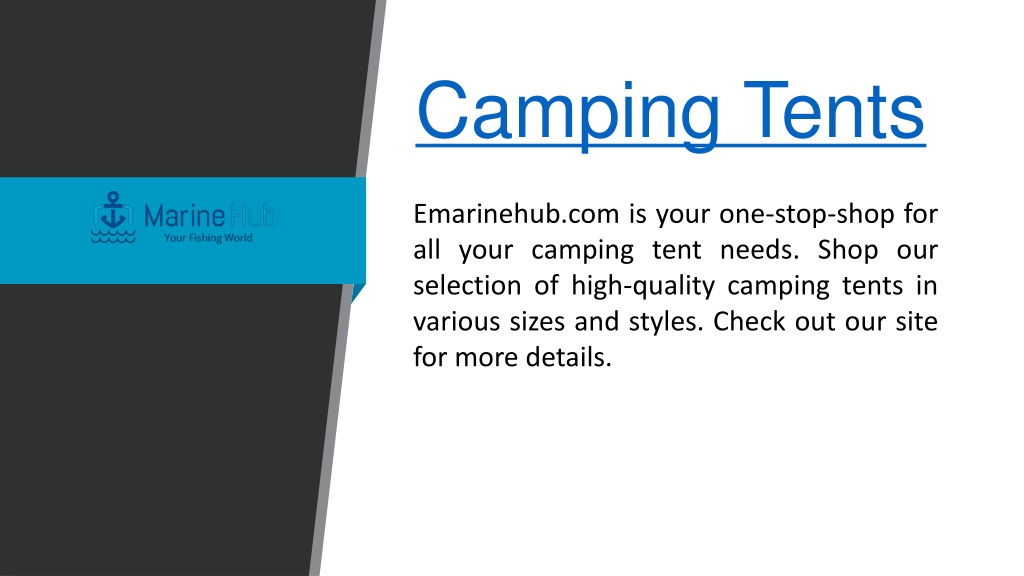 Marine Hub
Your Fishing World

Camping Tents

Emarinehub.com is your one-stop-shop for all your camping tent needs. Shop our selection of high-quality camping tents in various sizes and styles. Check out our site for more details.